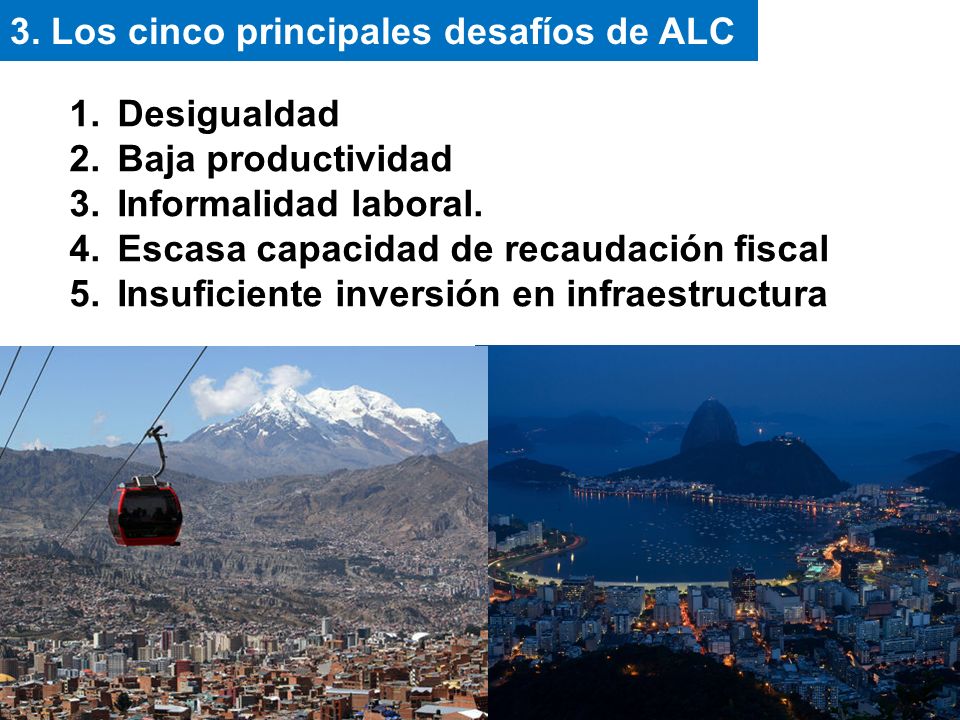 3. Los cinco principales desafíos de ALC

1. Desigualdad
2. Baja productividad
3. Informalidad laboral.
4. Escasa capacidad de recaudación fiscal
5. Insuficiente inversión en infraestructura